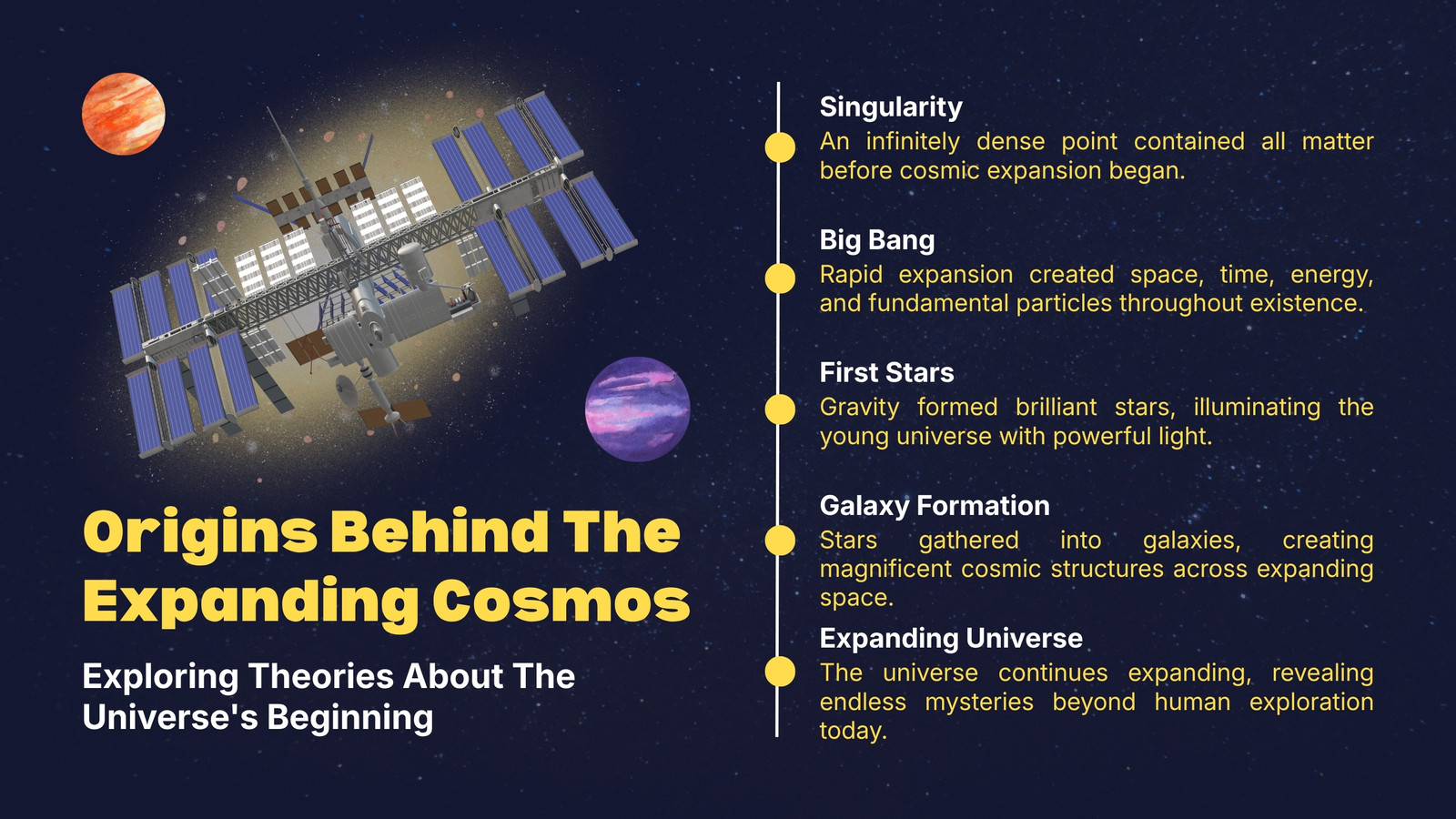 Origins Behind The Expanding Cosmos

Exploring Theories About The Universe's Beginning

Singularity
An infinitely dense point contained all matter before cosmic expansion began.

Big Bang
Rapid expansion created space, time, energy, and fundamental particles throughout existence.

First Stars
Gravity formed brilliant stars, illuminating the young universe with powerful light.

Galaxy Formation
Stars gathered into galaxies, creating magnificent cosmic structures across expanding space.

Expanding Universe
The universe continues expanding, revealing endless mysteries beyond human exploration today.